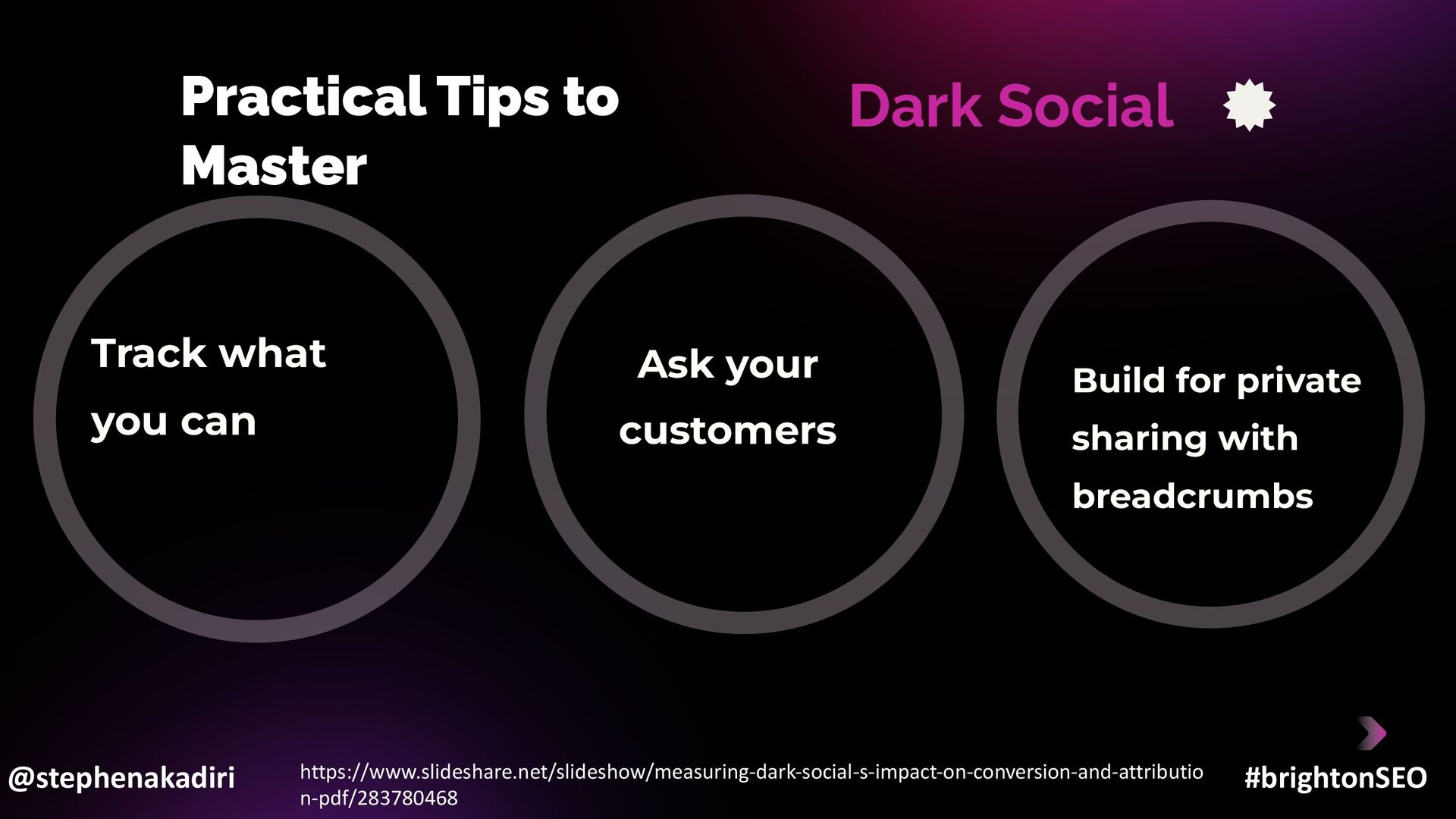 Practical Tips to Master

Dark Social

Track what you can

Ask your customers

Build for private sharing with breadcrumbs

@stephenakadiri

https://www.slideshare.net/slideshow/measuring-dark-social-s-impact-on-conversion-and-attribution-pdf/283780468

#brightonSEO